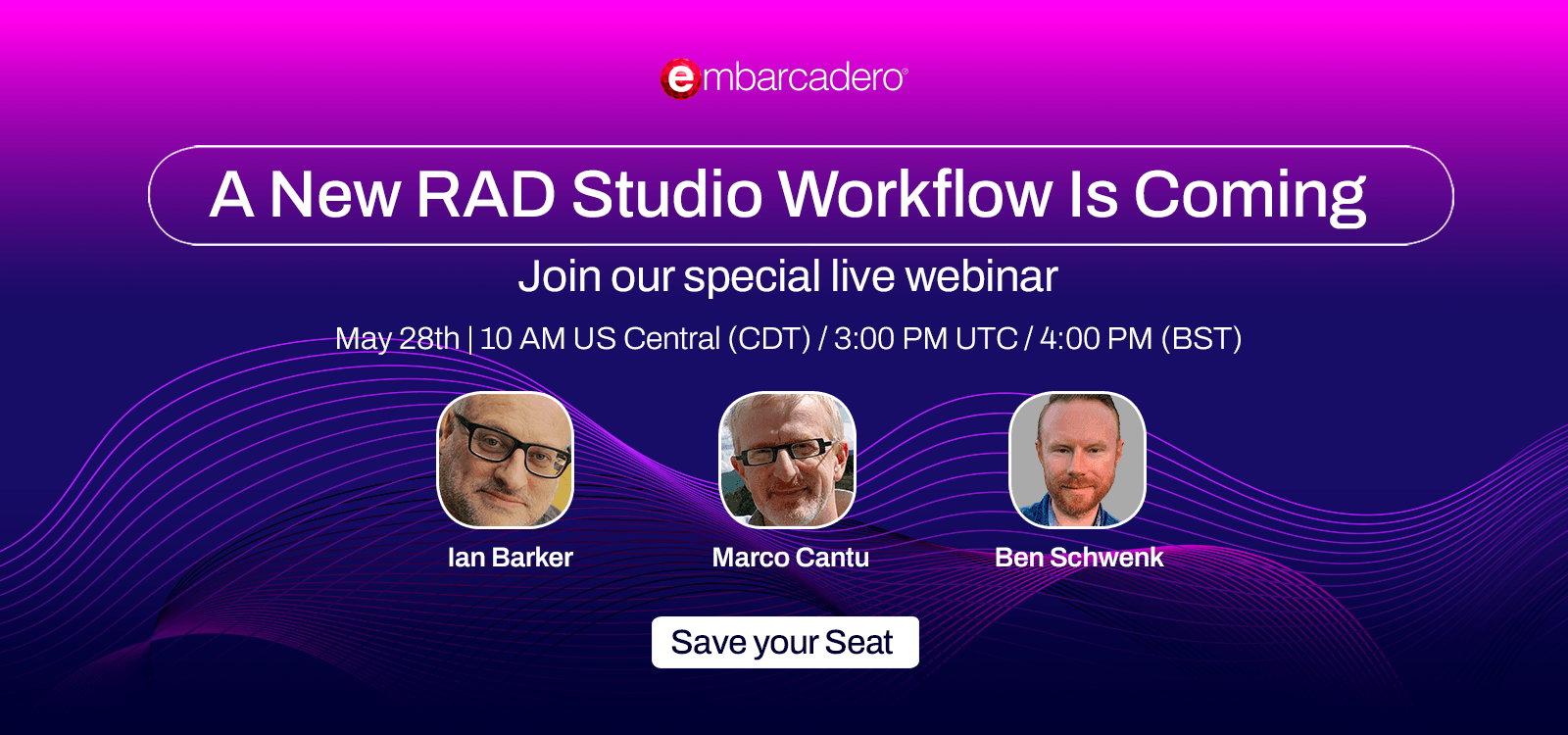 embarcadero®

A New RAD Studio Workflow Is Coming

Join our special live webinar

May 28th | 10 AM US Central (CDT) / 3:00 PM UTC / 4:00 PM (BST)

Ian Barker

Marco Cantu

Ben Schwenk

Save your Seat